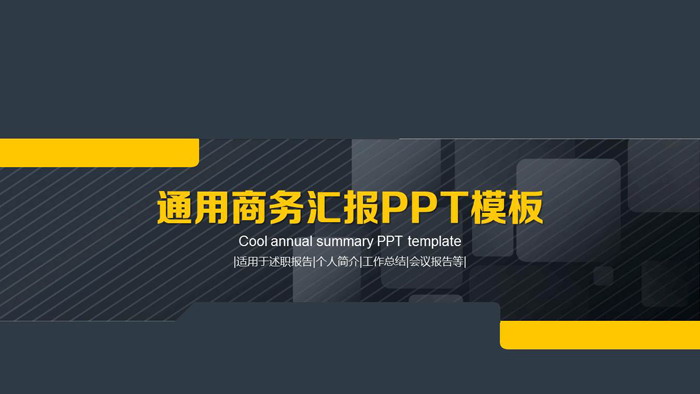 通用商务汇报PPT模板

Cool annual summary PPT template

|适用于述职报告|个人简介|工作总结|会议报告等|